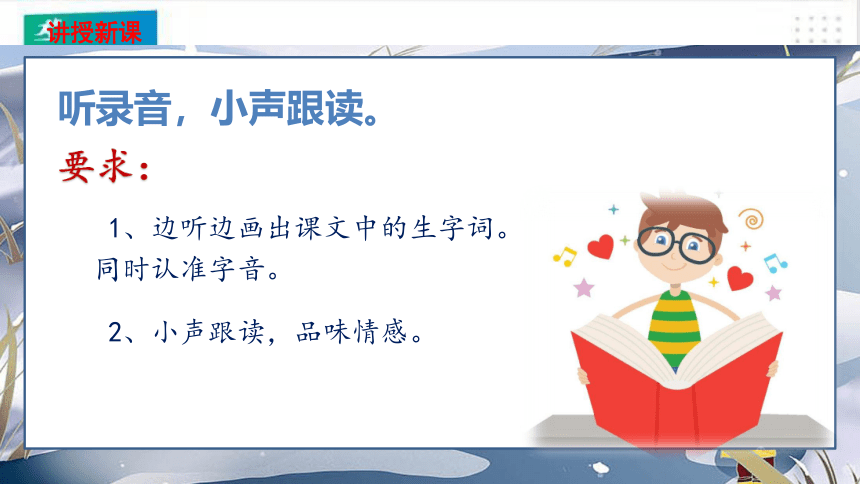 讲授新课

听录音，小声跟读。

要求：

1、边听边画出课文中的生字词。同时认准字音。

2、小声跟读，品味情感。